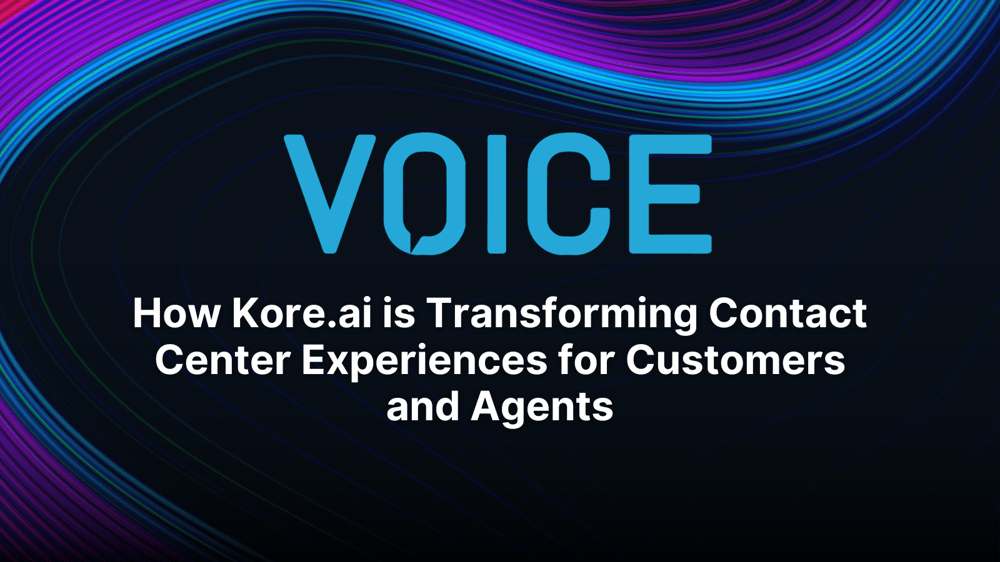 VOICE

How Kore.ai is Transforming Contact Center Experiences for Customers and Agents